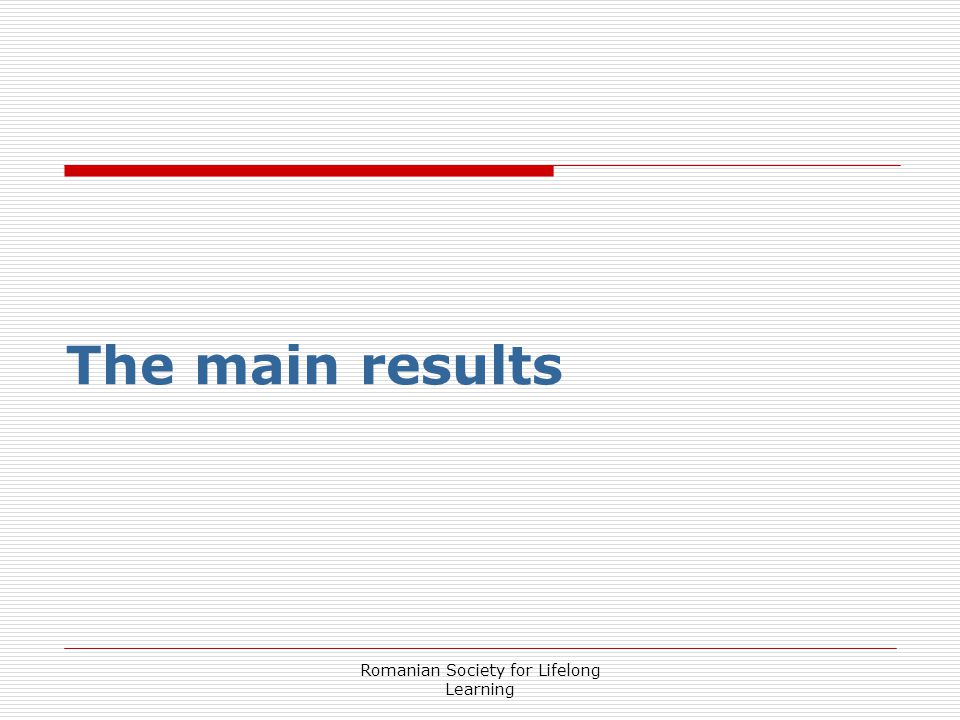 The main results

Romanian Society for Lifelong Learning